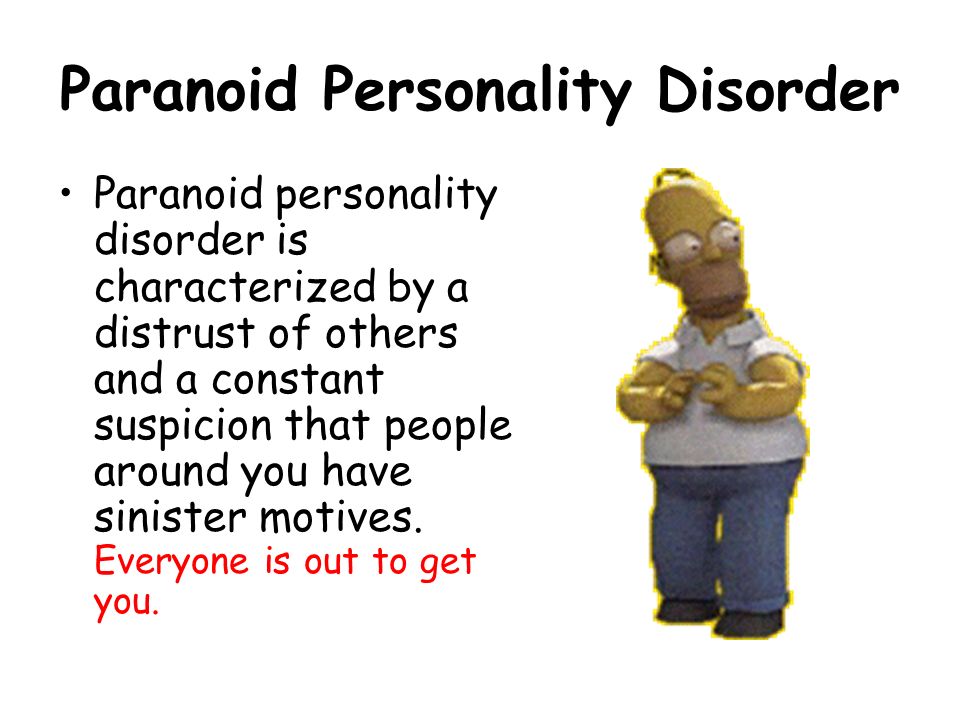 Paranoid Personality Disorder

• Paranoid personality disorder is characterized by a distrust of others and a constant suspicion that people around you have sinister motives. Everyone is out to get you.